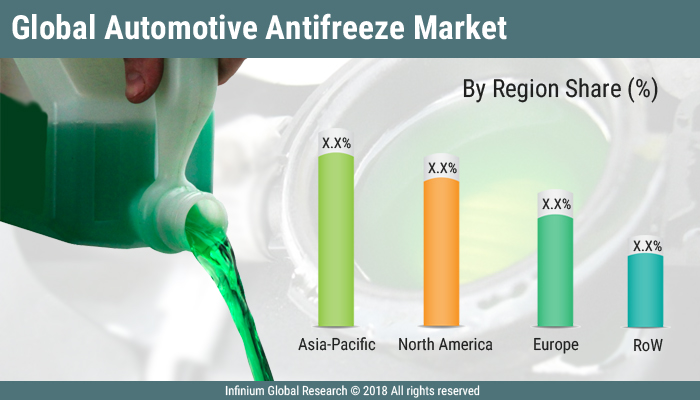 Global Automotive Antifreeze Market

By Region Share (%)

X.X%
X.X%
X.X%
X.X%

Asia-Pacific
North America
Europe
RoW

Infinium Global Research © 2018 All rights reserved